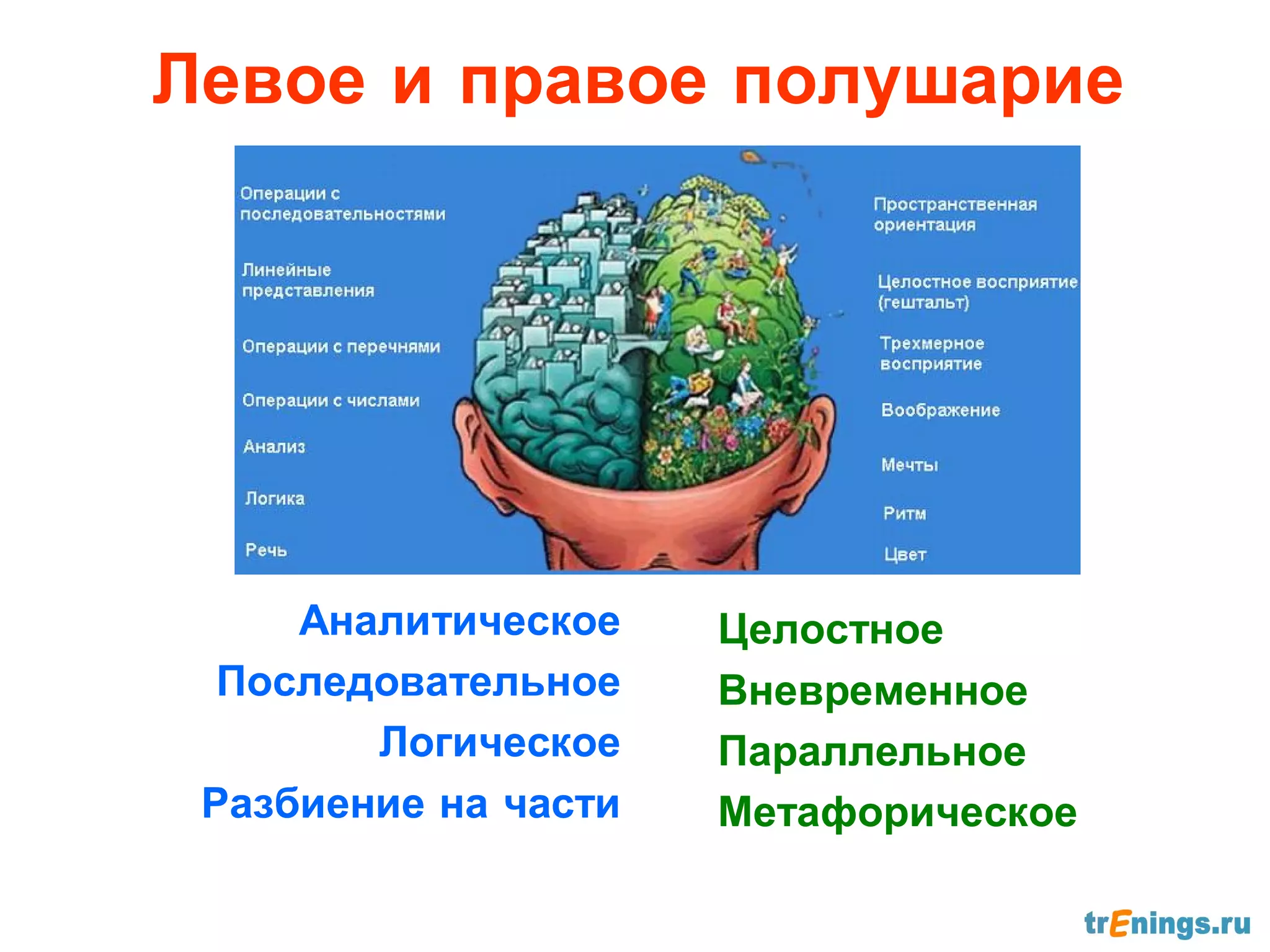 Левое и правое полушарие

Операции с последовательностями

Линейные представления

Операции с перечнями

Операции с числами

Анализ

Логика

Речь

Пространственная ориентация

Целостное восприятие (гештальт)

Трехмерное восприятие

Воображение

Мечты

Ритм

Цвет

Аналитическое
Последовательное
Логическое
Разбиение на части

Целостное
Вневременное
Параллельное
Метафорическое

trEnings.ru